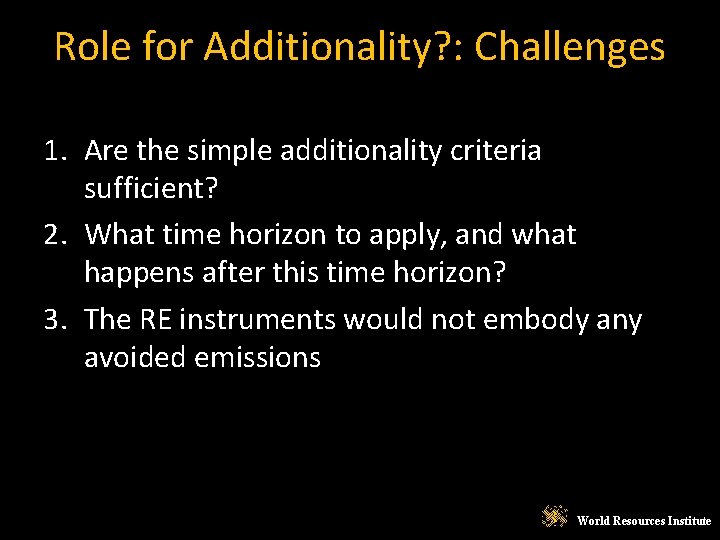 Role for Additionality?: Challenges

1. Are the simple additionality criteria sufficient?
2. What time horizon to apply, and what happens after this time horizon?
3. The RE instruments would not embody any avoided emissions

World Resources Institute